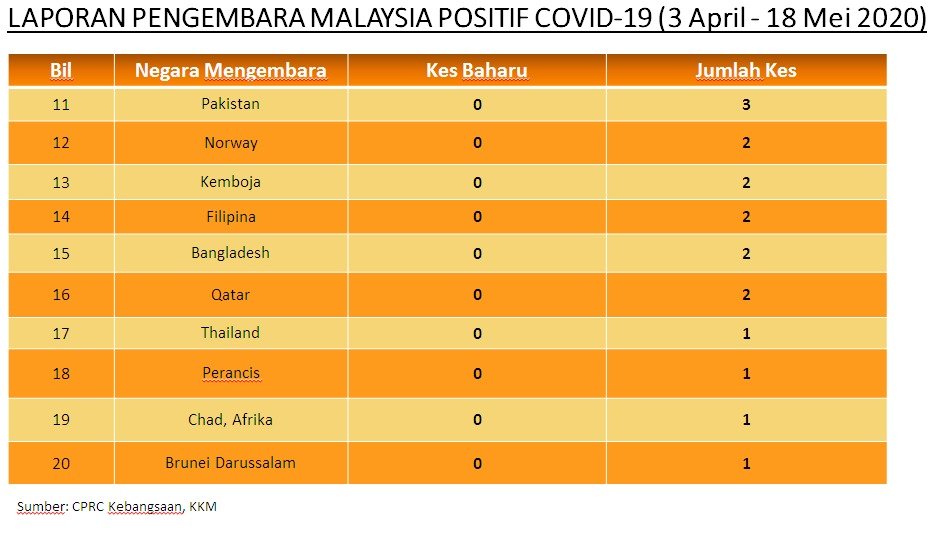 LAPORAN PENGEMBARA MALAYSIA POSITIF COVID-19 (3 April - 18 Mei 2020)

| Bil | Negara Mengembara | Kes Baharu | Jumlah Kes |
|---|---|---|---|
| 11 | Pakistan | 0 | 3 |
| 12 | Norway | 0 | 2 |
| 13 | Kemboja | 0 | 2 |
| 14 | Filipina | 0 | 2 |
| 15 | Bangladesh | 0 | 2 |
| 16 | Qatar | 0 | 2 |
| 17 | Thailand | 0 | 1 |
| 18 | Perancis | 0 | 1 |
| 19 | Chad, Afrika | 0 | 1 |
| 20 | Brunei Darussalam | 0 | 1 |

Sumber: CPRC Kebangsaan, KKM